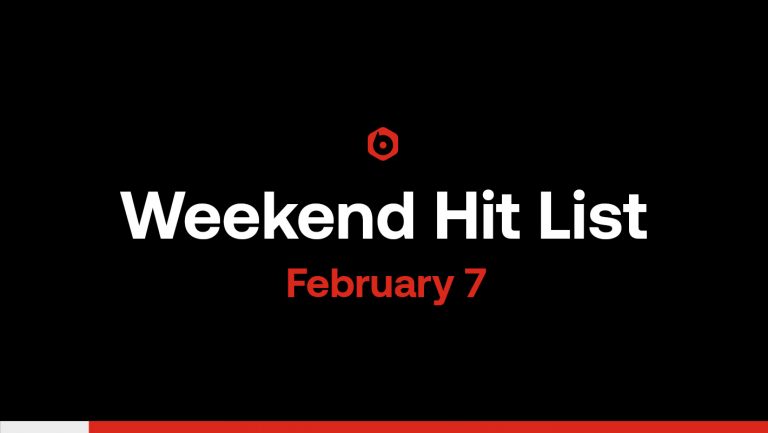 Weekend Hit List
February 7